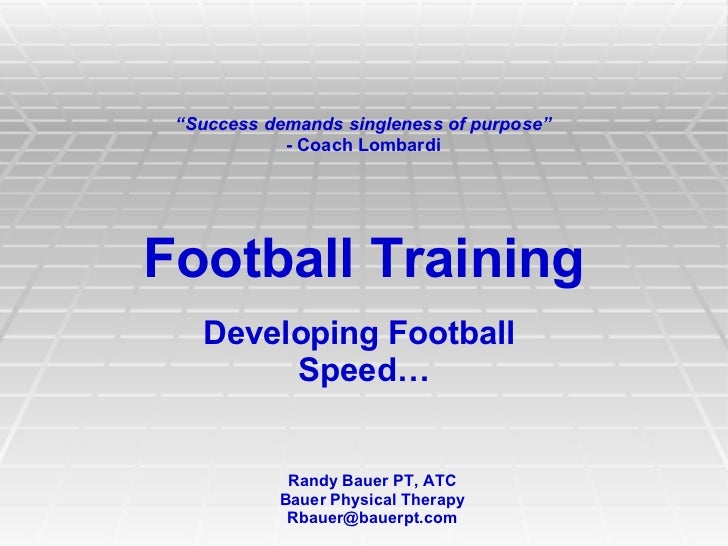 “Success demands singleness of purpose”
- Coach Lombardi

Football Training

Developing Football Speed…

Randy Bauer PT, ATC
Bauer Physical Therapy
Rbauer@bauerpt.com